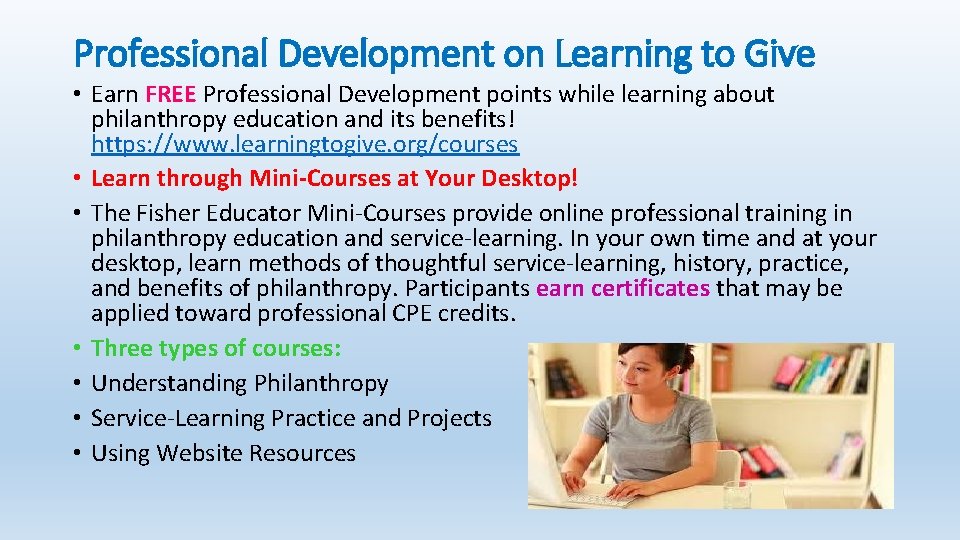 Professional Development on Learning to Give

• Earn FREE Professional Development points while learning about philanthropy education and its benefits! https://www.learningtogive.org/courses
• Learn through Mini-Courses at Your Desktop!
• The Fisher Educator Mini-Courses provide online professional training in philanthropy education and service-learning. In your own time and at your desktop, learn methods of thoughtful service-learning, history, practice, and benefits of philanthropy. Participants earn certificates that may be applied toward professional CPE credits.
• Three types of courses:
• Understanding Philanthropy
• Service-Learning Practice and Projects
• Using Website Resources